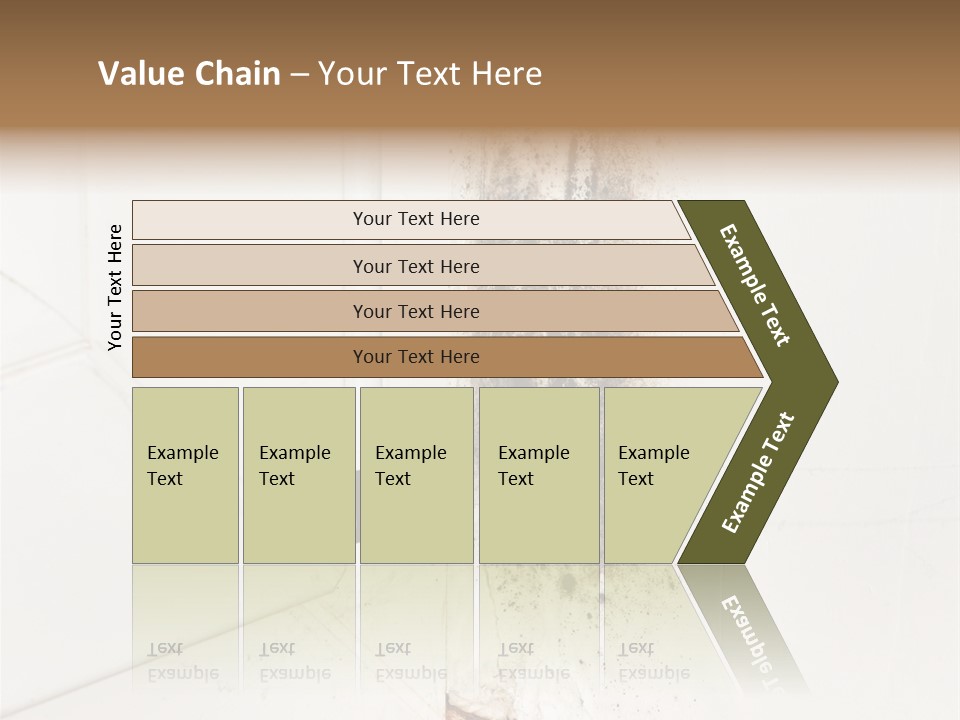 Value Chain – Your Text Here

Your Text Here

Your Text Here

Your Text Here

Your Text Here

Your Text Here

Example Text

Example Text

Example Text

Example Text

Example Text

Example Text

Example Text